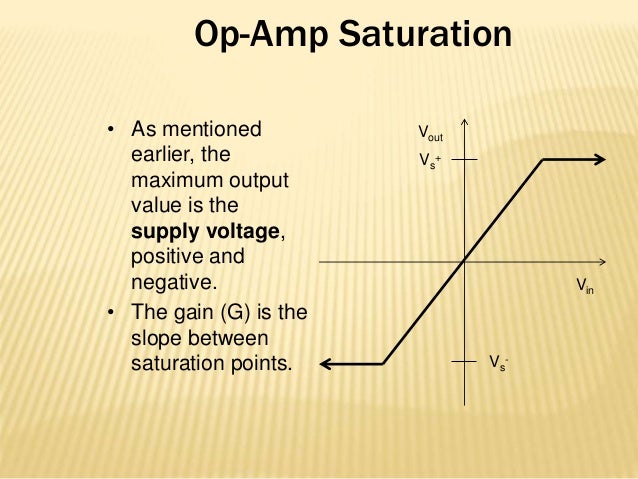 Op-Amp Saturation

• As mentioned earlier, the maximum output value is the **supply voltage**, positive and negative.

• The gain (G) is the slope between saturation points.

$V_{out}$

$V_s^+$

$V_{in}$

$V_s^-$